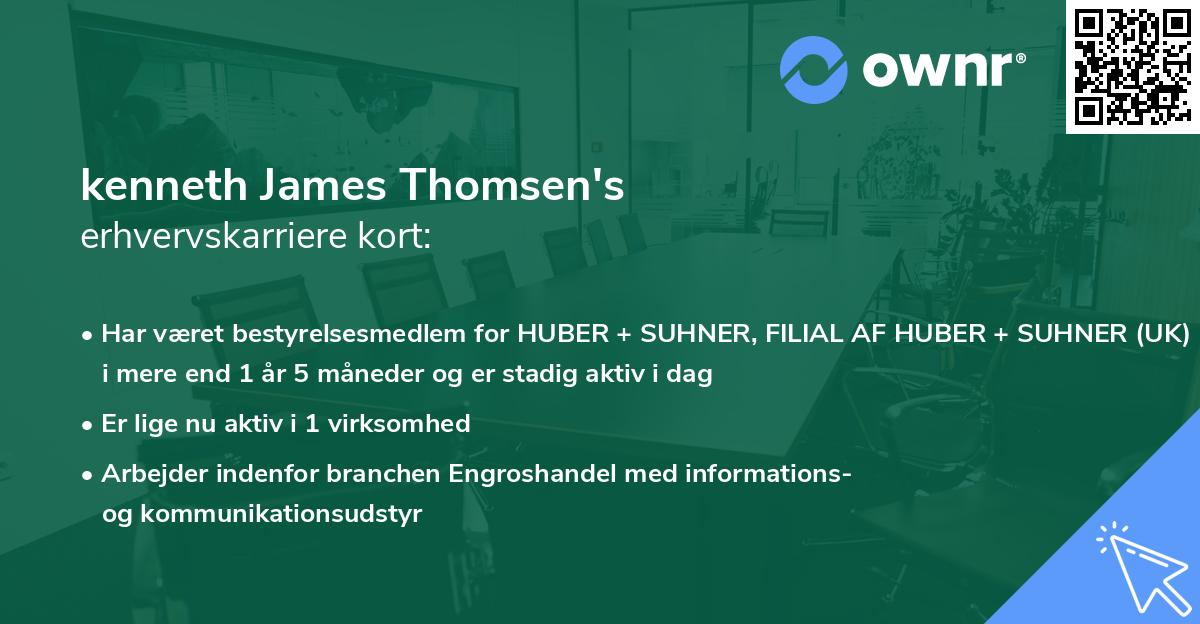 ownr®

kenneth James Thomsen's
erhvervskarriere kort:

• Har været bestyrelsesmedlem for HUBER + SUHNER, FILIAL AF HUBER + SUHNER (UK) i mere end 1 år 5 måneder og er stadig aktiv i dag

• Er lige nu aktiv i 1 virksomhed

• Arbejder indenfor branchen Engroshandel med informations- og kommunikationsudstyr